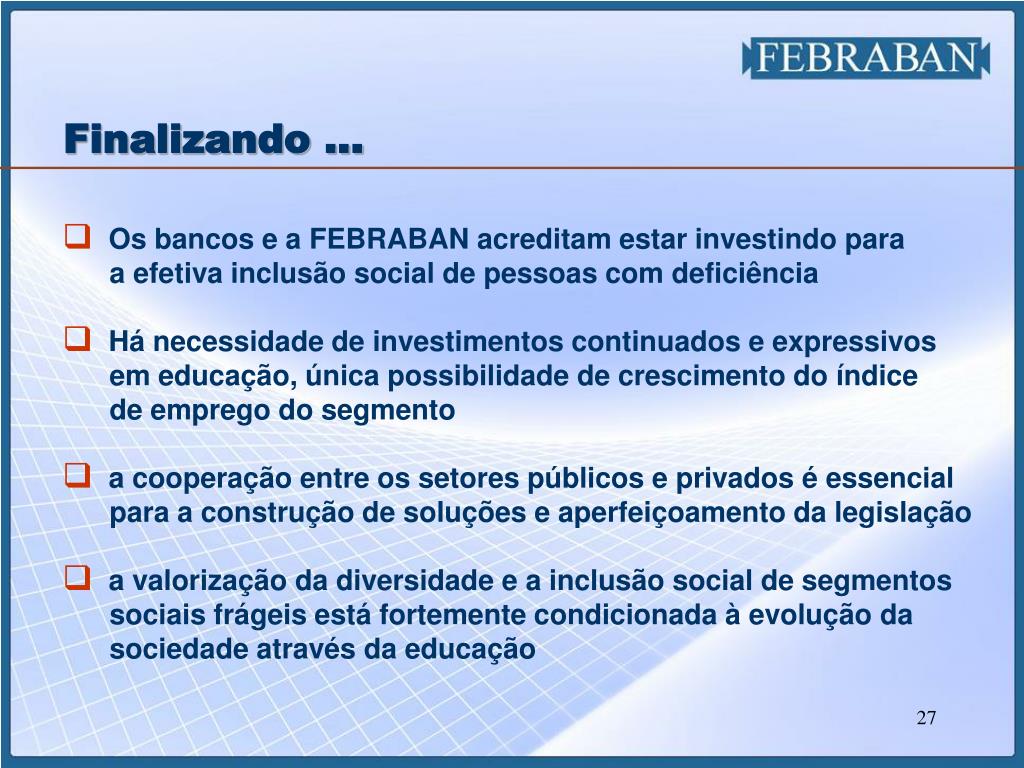 FEBRABAN

Finalizando ...

Os bancos e a FEBRABAN acreditam estar investindo para a efetiva inclusão social de pessoas com deficiência

Há necessidade de investimentos continuados e expressivos em educação, única possibilidade de crescimento do índice de emprego do segmento

a cooperação entre os setores públicos e privados é essencial para a construção de soluções e aperfeiçoamento da legislação

a valorização da diversidade e a inclusão social de segmentos sociais frágeis está fortemente condicionada à evolução da sociedade através da educação

27